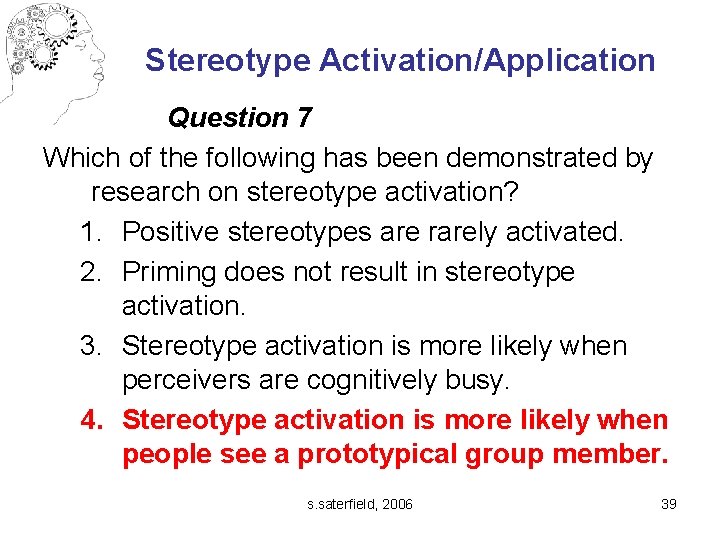 Stereotype Activation/Application

Question 7

Which of the following has been demonstrated by research on stereotype activation?

1. Positive stereotypes are rarely activated.
2. Priming does not result in stereotype activation.
3. Stereotype activation is more likely when perceivers are cognitively busy.
4. Stereotype activation is more likely when people see a prototypical group member.

s.saterfield, 2006

39